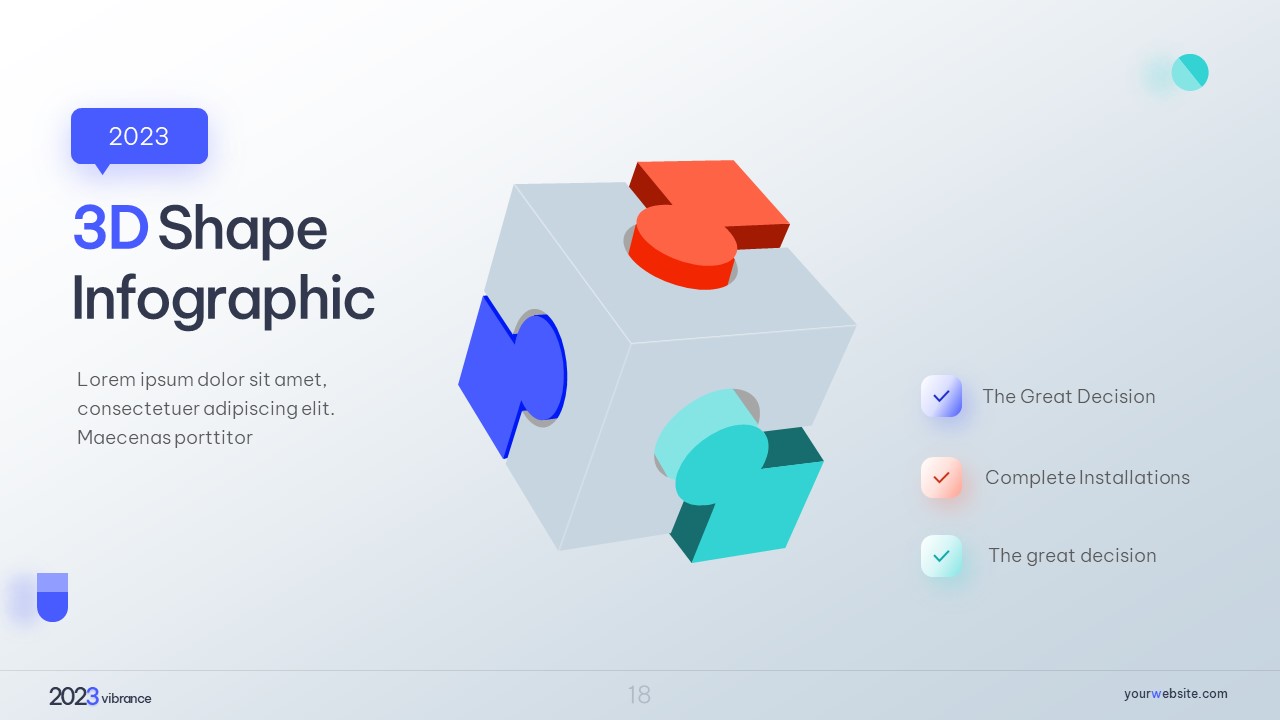 2023

3D Shape Infographic

Lorem ipsum dolor sit amet, consectetuer adipiscing elit. Maecenas porttitor

The Great Decision

Complete Installations

The great decision

2023 vibrance

18

yourwebsite.com